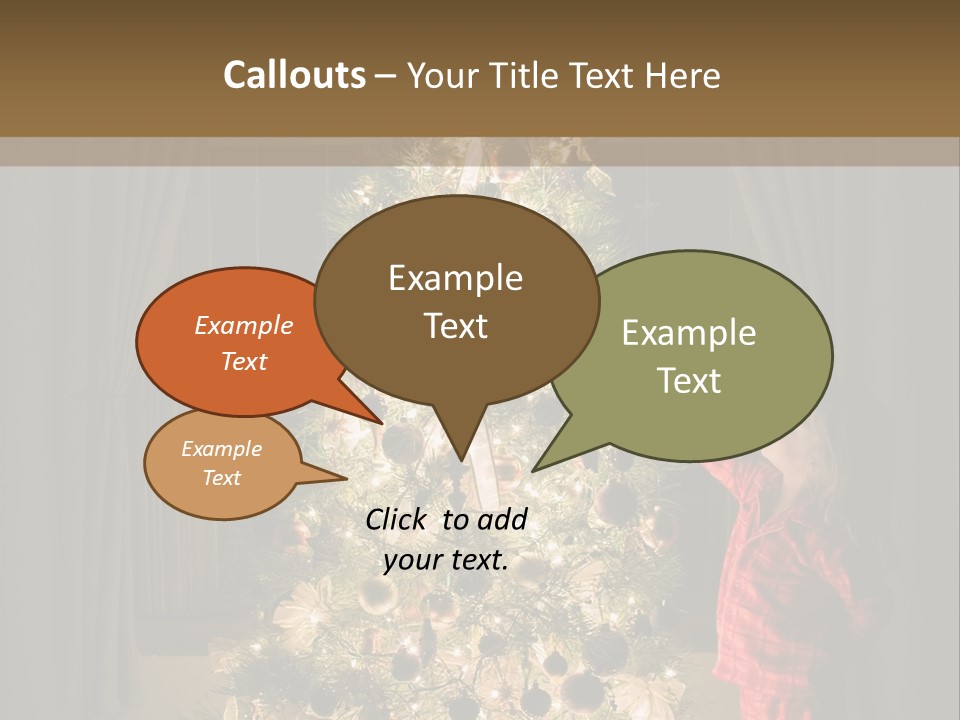 Callouts – Your Title Text Here

Example Text

Example Text

Example Text

Example Text

Click to add your text.